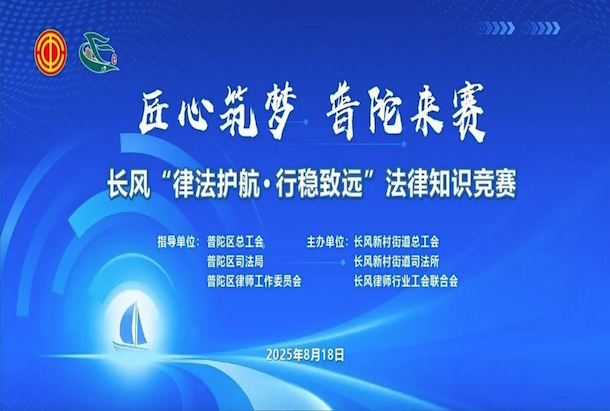 匠心筑梦 普陀来赛

长风“律法护航·行稳致远”法律知识竞赛

指导单位：普陀区总工会
普陀区司法局
普陀区律师工作委员会

主办单位：长风新村街道总工会
长风新村街道司法所
长风律师行业工会联合会

2025年8月18日